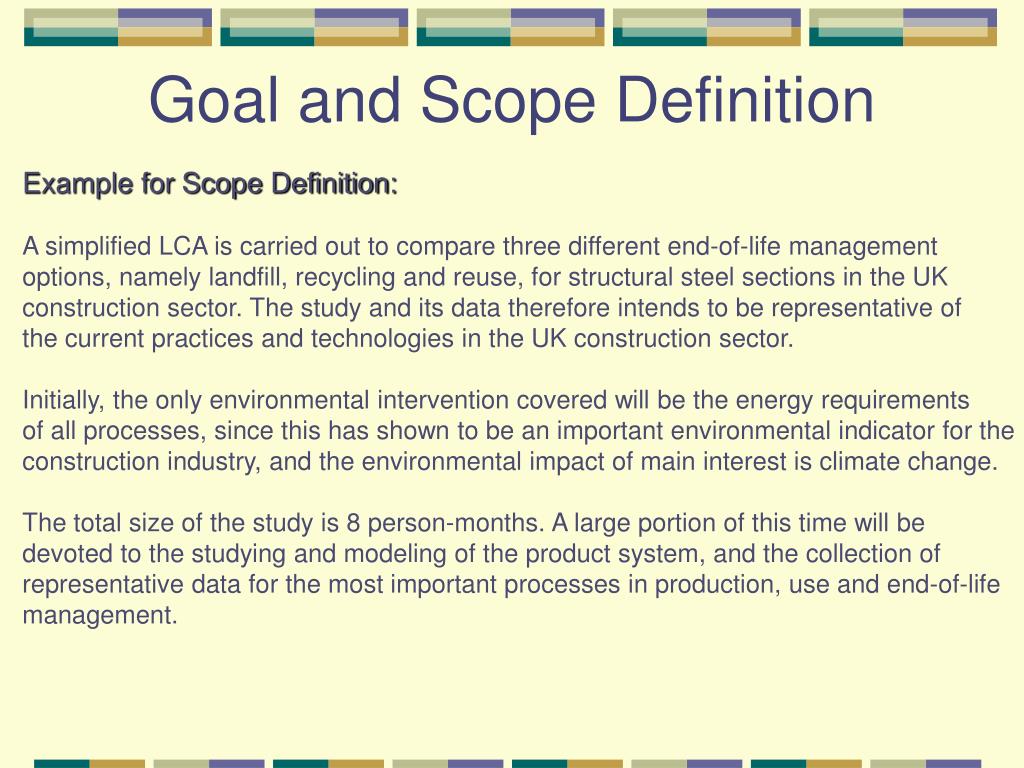 Goal and Scope Definition

Example for Scope Definition:

A simplified LCA is carried out to compare three different end-of-life management options, namely landfill, recycling and reuse, for structural steel sections in the UK construction sector. The study and its data therefore intends to be representative of the current practices and technologies in the UK construction sector.

Initially, the only environmental intervention covered will be the energy requirements of all processes, since this has shown to be an important environmental indicator for the construction industry, and the environmental impact of main interest is climate change.

The total size of the study is 8 person-months. A large portion of this time will be devoted to the studying and modeling of the product system, and the collection of representative data for the most important processes in production, use and end-of-life management.